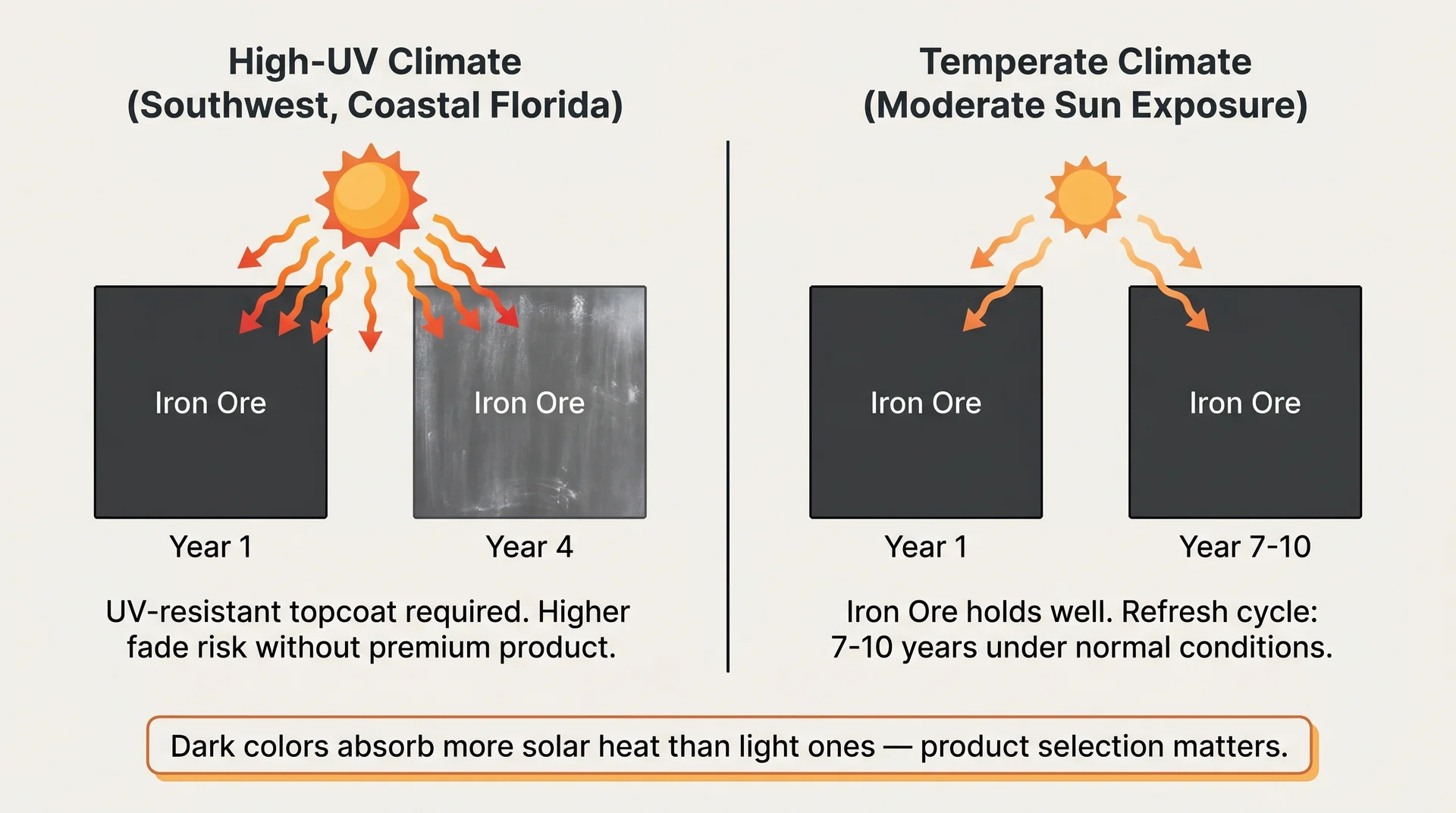 High-UV Climate
(Southwest, Coastal Florida)

Iron Ore

Iron Ore

Year 1

Year 4

UV-resistant topcoat required. Higher fade risk without premium product.

Temperate Climate
(Moderate Sun Exposure)

Iron Ore

Iron Ore

Year 1

Year 7-10

Iron Ore holds well. Refresh cycle: 7-10 years under normal conditions.

Dark colors absorb more solar heat than light ones — product selection matters.